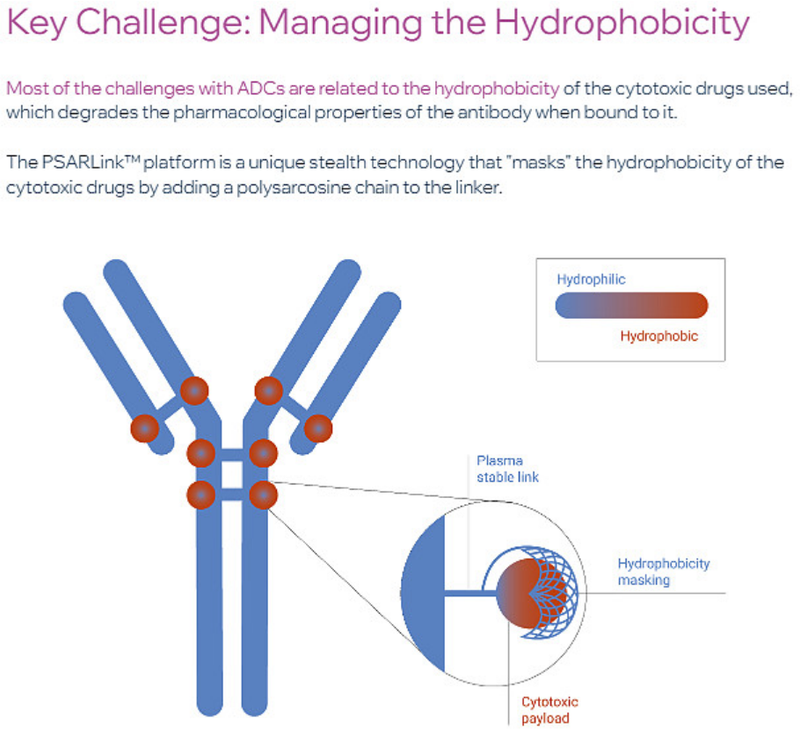 Key Challenge: Managing the Hydrophobicity

Most of the challenges with ADCs are related to the hydrophobicity of the cytotoxic drugs used, which degrades the pharmacological properties of the antibody when bound to it.

The PSARLink™ platform is a unique stealth technology that "masks" the hydrophobicity of the cytotoxic drugs by adding a polysarcosine chain to the linker.

Hydrophilic

Hydrophobic

Plasma stable link

Hydrophobicity masking

Cytotoxic payload